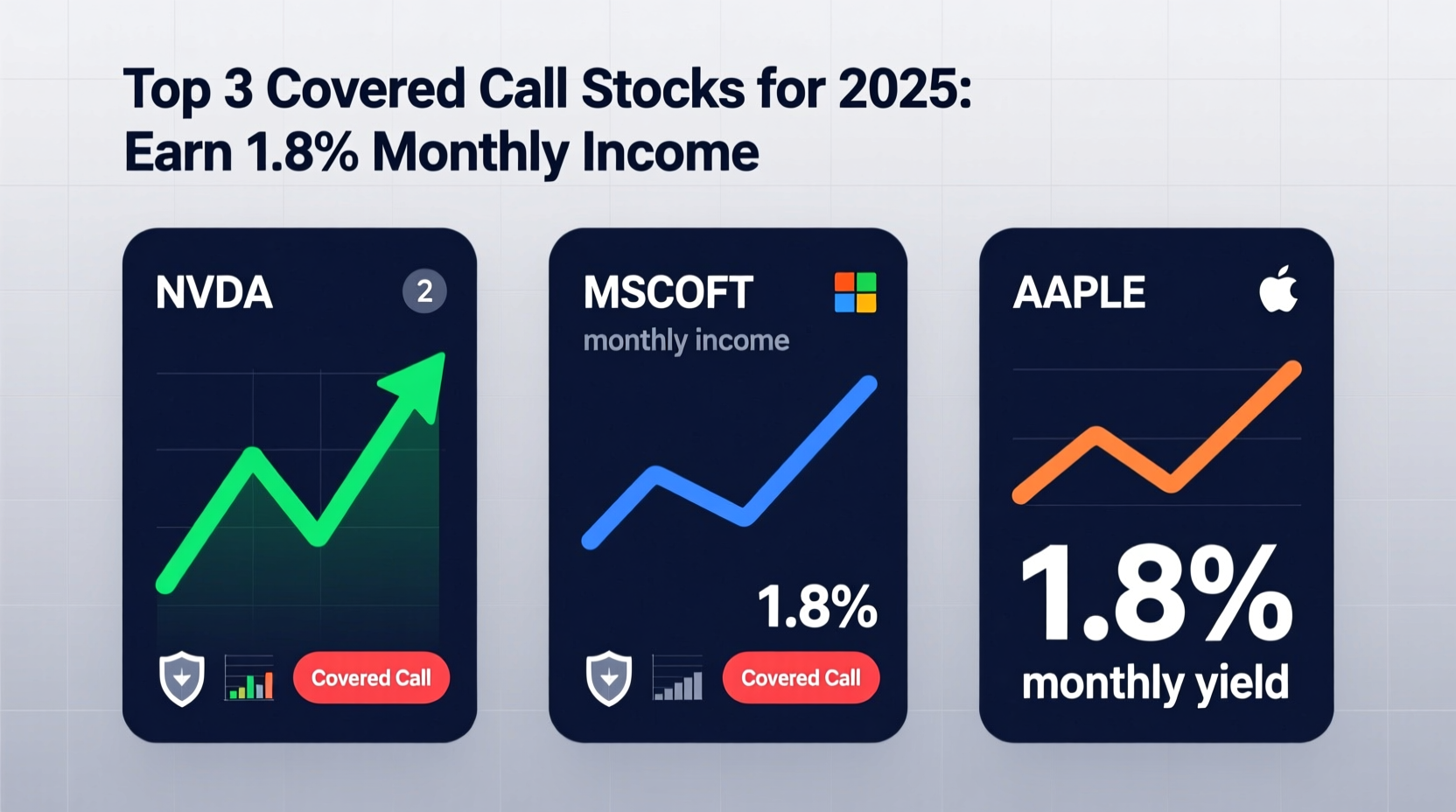 Top 3 Covered Call Stocks for 2025: Earn 1.8% Monthly Income

NVDA
2
Covered Call

MSCOFT
monthly income
1.8%
Covered Call

AAPLE
1.8%
monthly yield